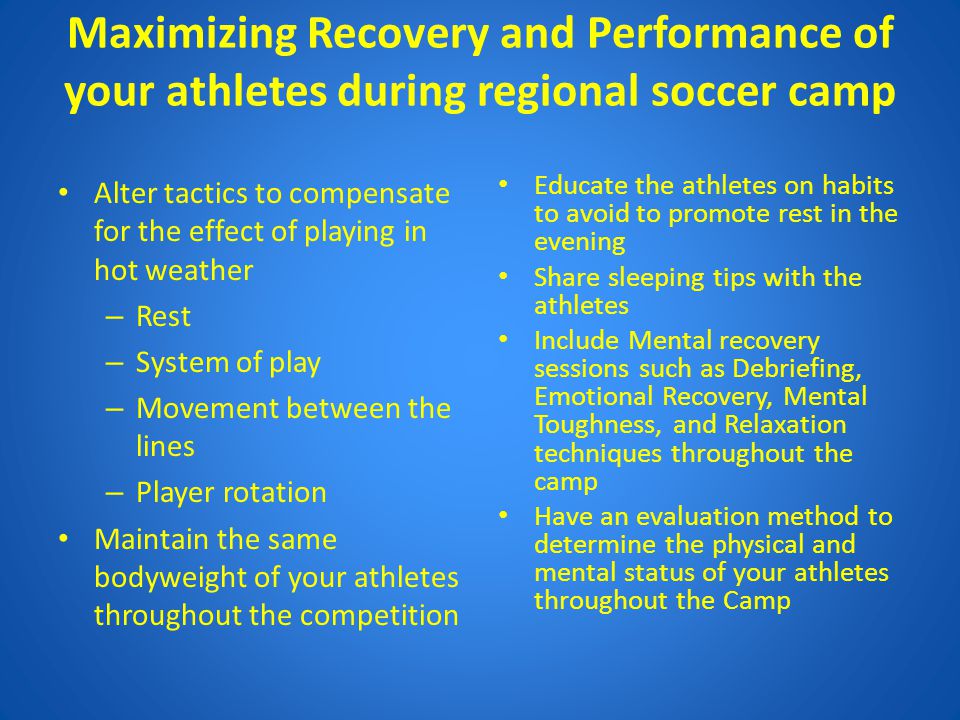 Maximizing Recovery and Performance of your athletes during regional soccer camp

• Alter tactics to compensate for the effect of playing in hot weather
– Rest
– System of play
– Movement between the lines
– Player rotation
• Maintain the same bodyweight of your athletes throughout the competition

• Educate the athletes on habits to avoid to promote rest in the evening
• Share sleeping tips with the athletes
• Include Mental recovery sessions such as Debriefing, Emotional Recovery, Mental Toughness, and Relaxation techniques throughout the camp
• Have an evaluation method to determine the physical and mental status of your athletes throughout the Camp